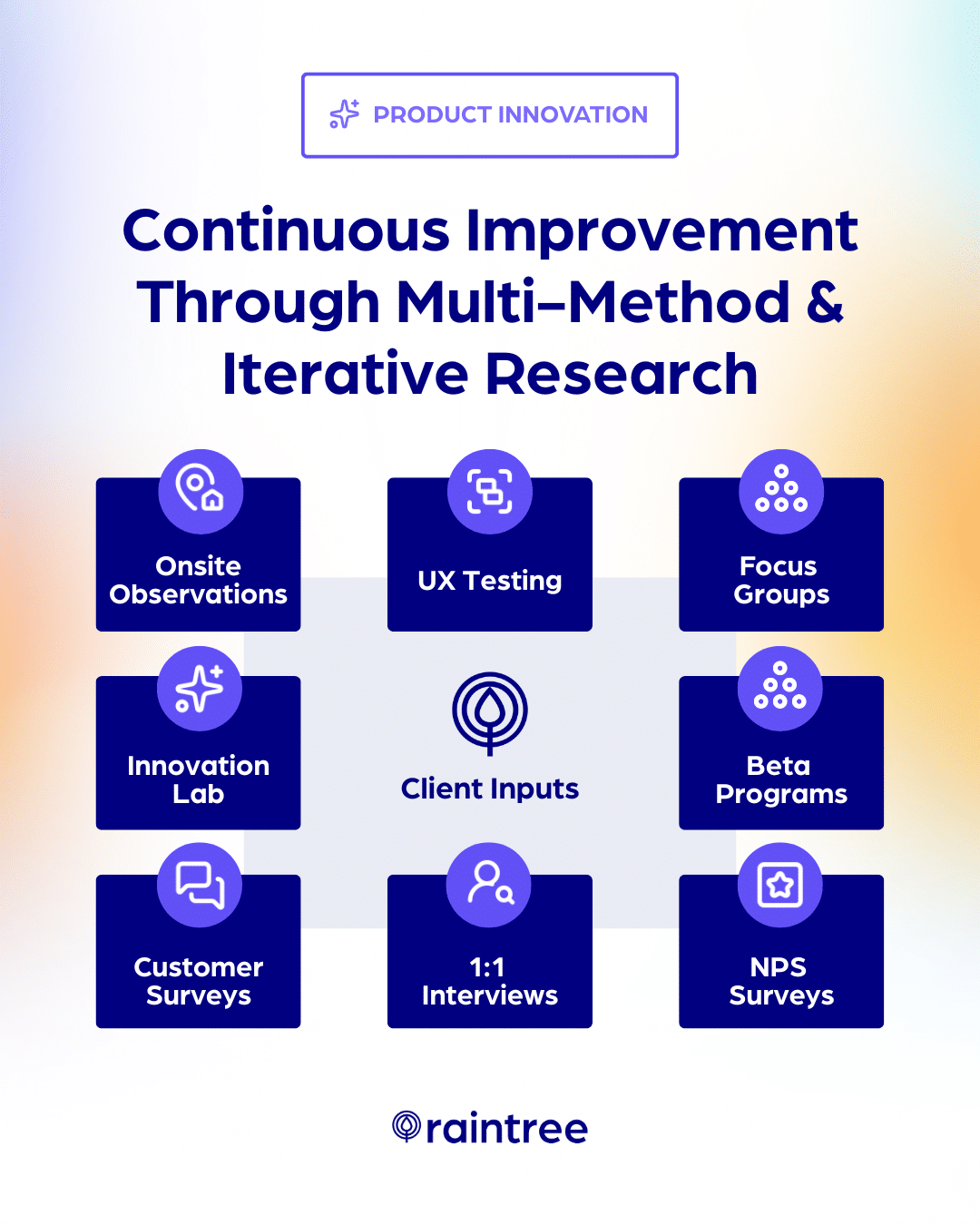 PRODUCT INNOVATION

Continuous Improvement Through Multi–Method & Iterative Research

Onsite Observations

UX Testing

Focus Groups

Innovation Lab

Client Inputs

Beta Programs

Customer Surveys

1:1 Interviews

NPS Surveys

raintree